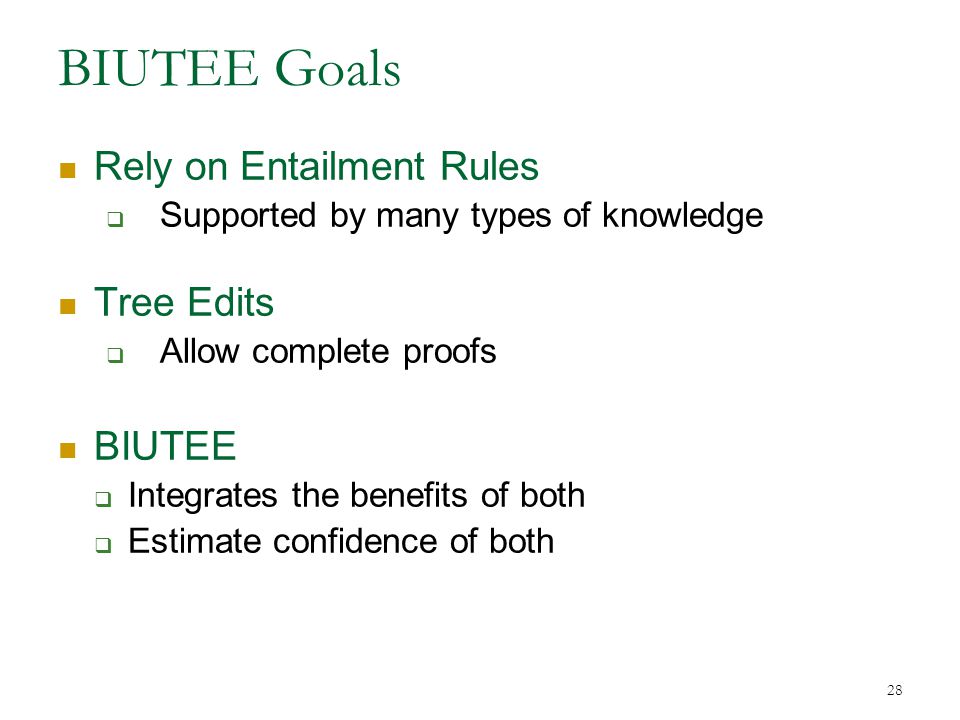 BIUTEE Goals

Rely on Entailment Rules
Supported by many types of knowledge

Tree Edits
Allow complete proofs

BIUTEE
Integrates the benefits of both
Estimate confidence of both

28